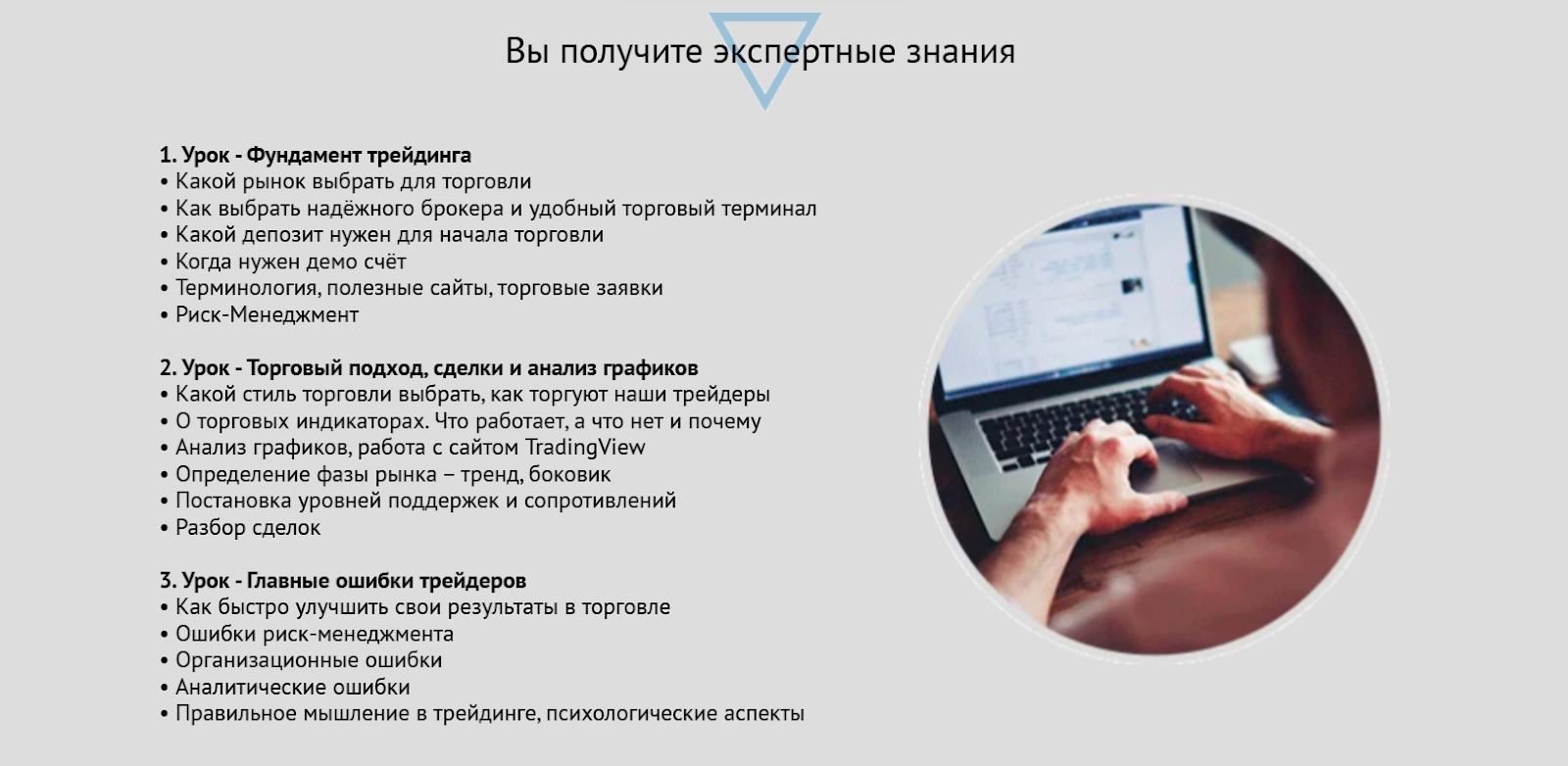 Вы получите экспертные знания

1. Урок - Фундамент трейдинга
• Какой рынок выбрать для торговли
• Как выбрать надёжного брокера и удобный торговый терминал
• Какой депозит нужен для начала торговли
• Когда нужен демо счёт
• Терминология, полезные сайты, торговые заявки
• Риск-Менеджмент

2. Урок - Торговый подход, сделки и анализ графиков
• Какой стиль торговли выбрать, как торгуют наши трейдеры
• О торговых индикаторах. Что работает, а что нет и почему
• Анализ графиков, работа с сайтом TradingView
• Определение фазы рынка – тренд, боковик
• Постановка уровней поддержек и сопротивлений
• Разбор сделок

3. Урок - Главные ошибки трейдеров
• Как быстро улучшить свои результаты в торговле
• Ошибки риск-менеджмента
• Организационные ошибки
• Аналитические ошибки
• Правильное мышление в трейдинге, психологические аспекты